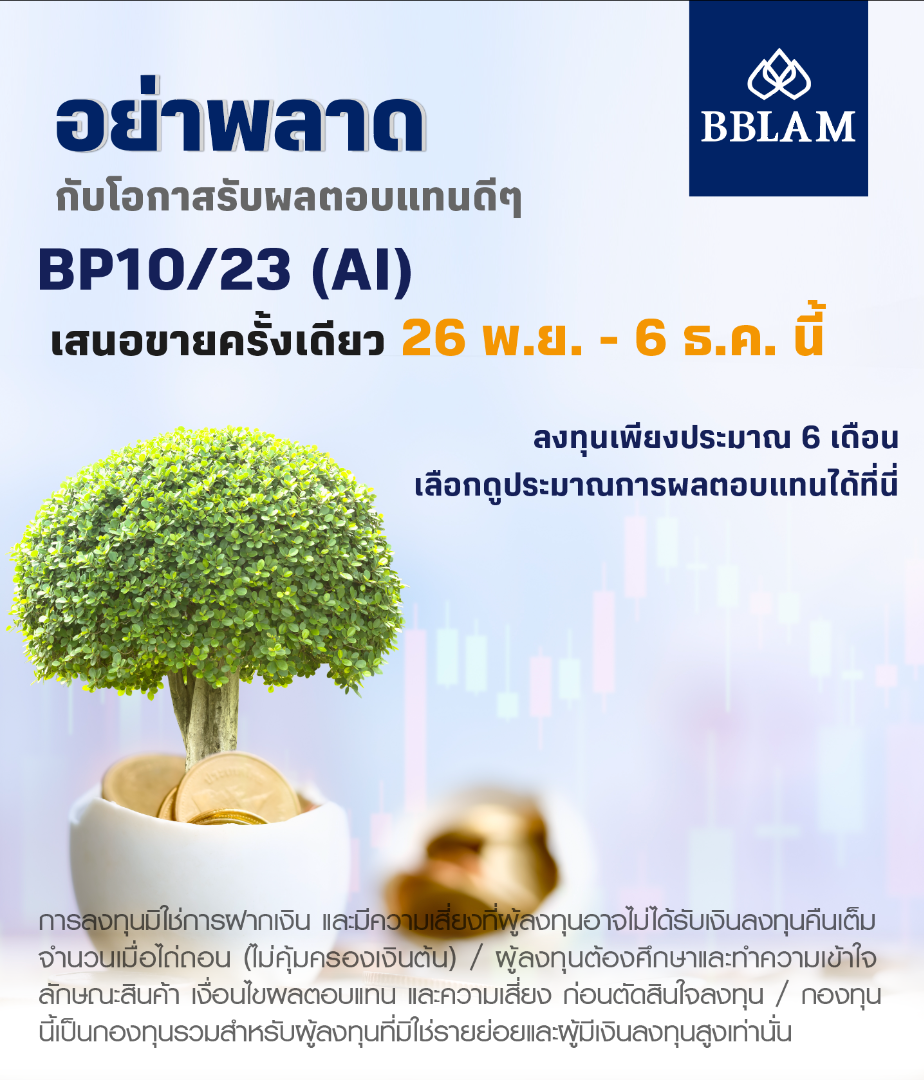 BBLAM

อย่าพลาด
กับโอกาสรับผลตอบแทนดีๆ

BP10/23 (AI)
เสนอขายครั้งเดียว 26 พ.ย. - 6 ธ.ค. นี้

ลงทุนเพียงประมาณ 6 เดือน
เลือกดูประมาณการผลตอบแทนได้ที่นี่

การลงทุนมิใช่การฝากเงิน และมีความเสี่ยงที่ผู้ลงทุนอาจไม่ได้รับเงินลงทุนคืนเต็มจำนวนเมื่อไถ่ถอน (ไม่คุ้มครองเงินต้น) / ผู้ลงทุนต้องศึกษาและทำความเข้าใจลักษณะสินค้า เงื่อนไขผลตอบแทน และความเสี่ยง ก่อนตัดสินใจลงทุน / กองทุนนี้เป็นกองทุนรวมสำหรับผู้ลงทุนที่มิใช่รายย่อยและผู้มีเงินลงทุนสูงเท่านั้น